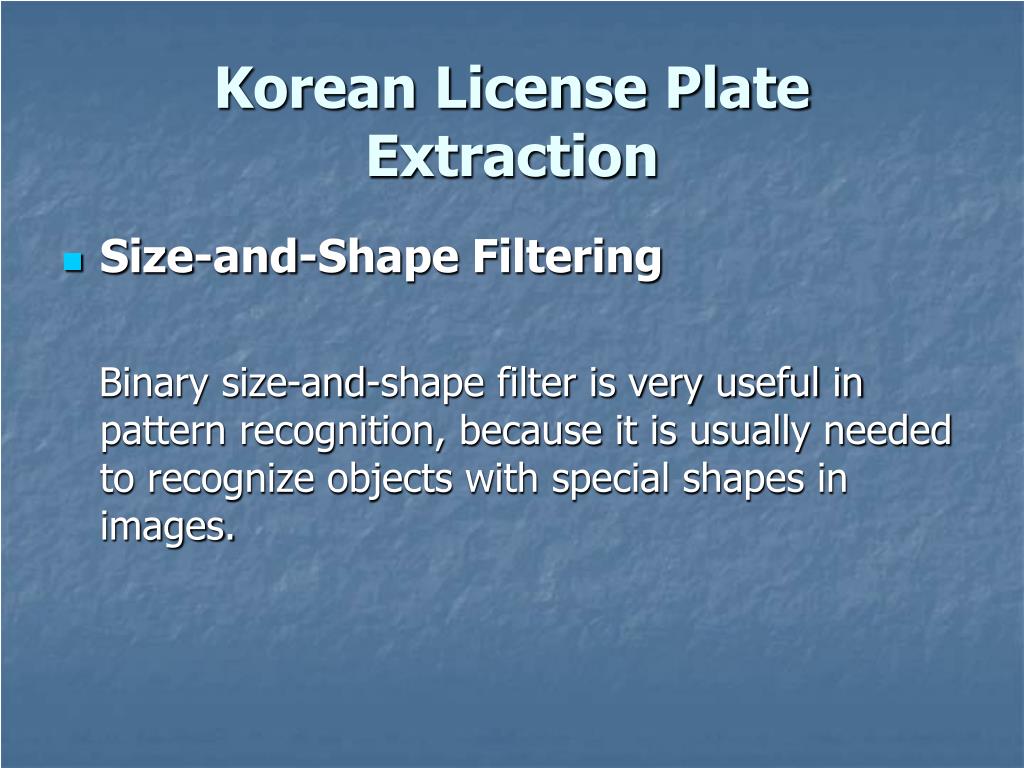 Korean License Plate Extraction

Size-and-Shape Filtering

Binary size-and-shape filter is very useful in pattern recognition, because it is usually needed to recognize objects with special shapes in images.